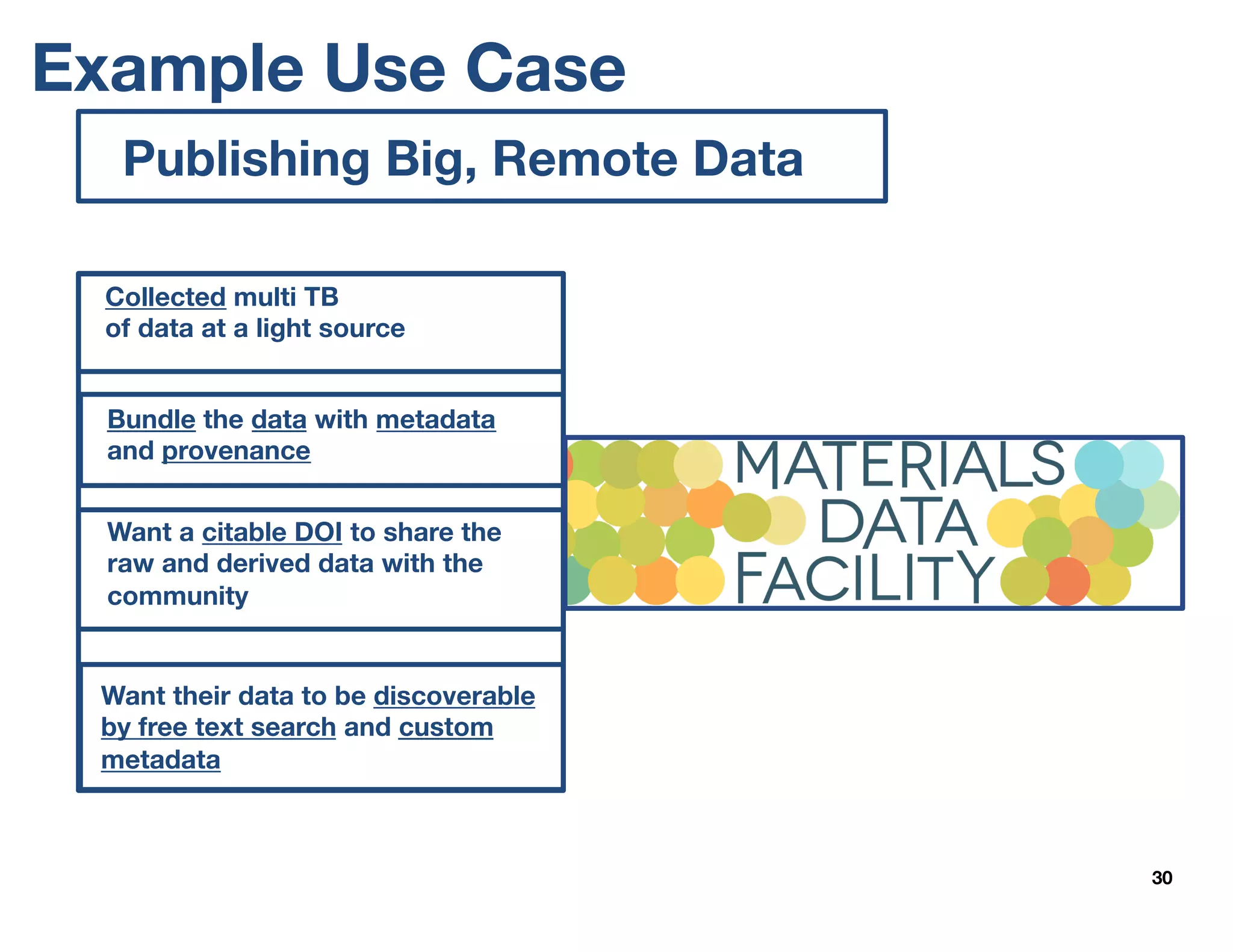 Example Use Case

Publishing Big, Remote Data

Collected multi TB of data at a light source

Bundle the data with metadata and provenance

Want a citable DOI to share the raw and derived data with the community

Want their data to be discoverable by free text search and custom metadata

MATERIALS DATA FACILITY

30